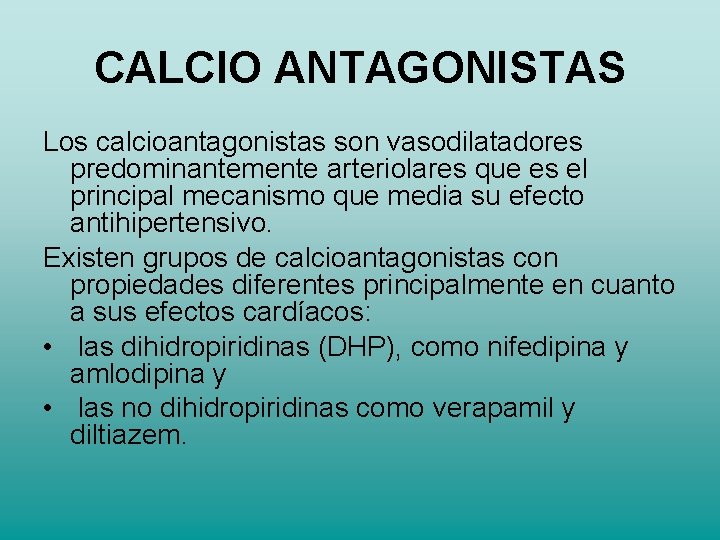 CALCIO ANTAGONISTAS

Los calcioantagonistas son vasodilatadores predominantemente arteriolares que es el principal mecanismo que media su efecto antihipertensivo.

Existen grupos de calcioantagonistas con propiedades diferentes principalmente en cuanto a sus efectos cardíacos:

• las dihidropiridinas (DHP), como nifedipina y amlodipina y
• las no dihidropiridinas como verapamil y diltiazem.